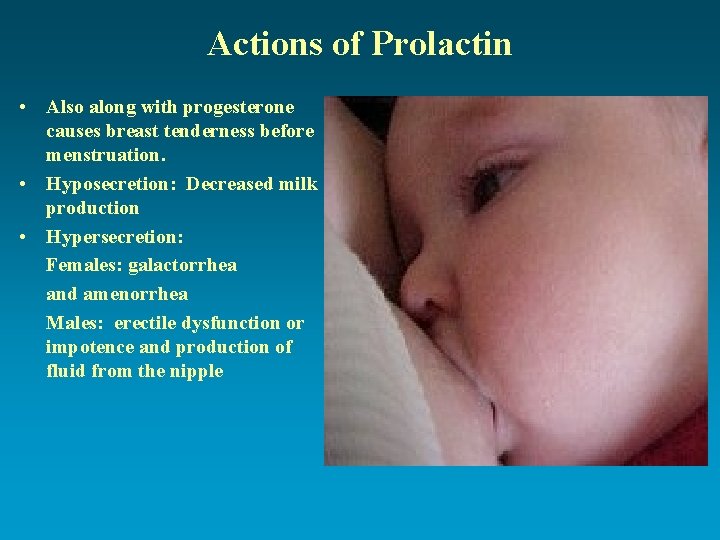 Actions of Prolactin

• Also along with progesterone causes breast tenderness before menstruation.
• Hyposecretion: Decreased milk production
• Hypersecretion:
Females: galactorrhea
and amenorrhea
Males: erectile dysfunction or impotence and production of fluid from the nipple